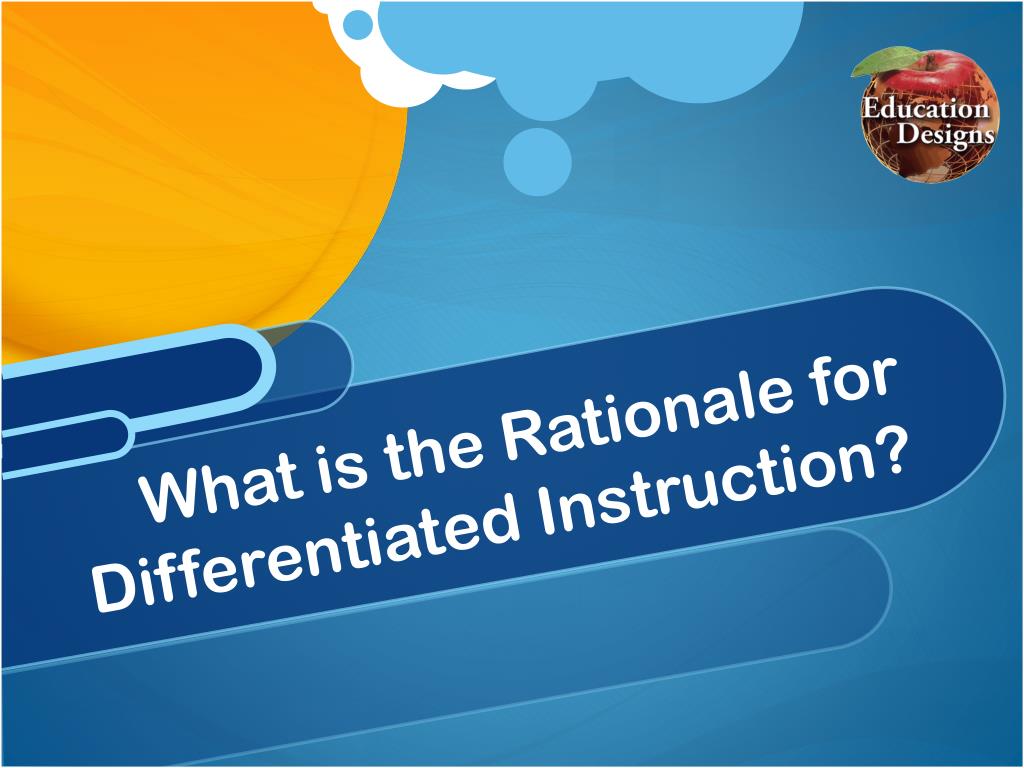 Education Designs

What is the Rationale for Differentiated Instruction?